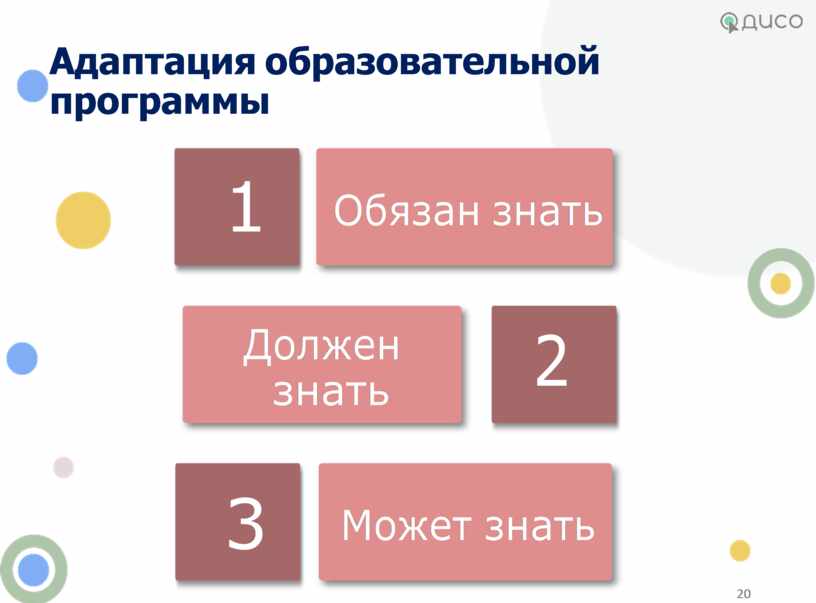 ДИСО

Адаптация образовательной программы

1

Обязан знать

Должен знать

2

3

Может знать

20